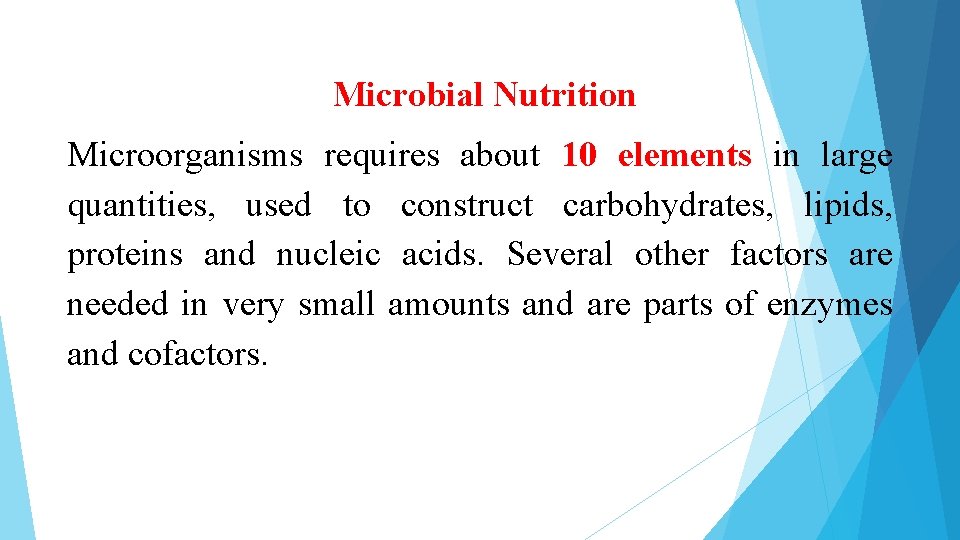 Microbial Nutrition

Microorganisms requires about 10 elements in large quantities, used to construct carbohydrates, lipids, proteins and nucleic acids. Several other factors are needed in very small amounts and are parts of enzymes and cofactors.